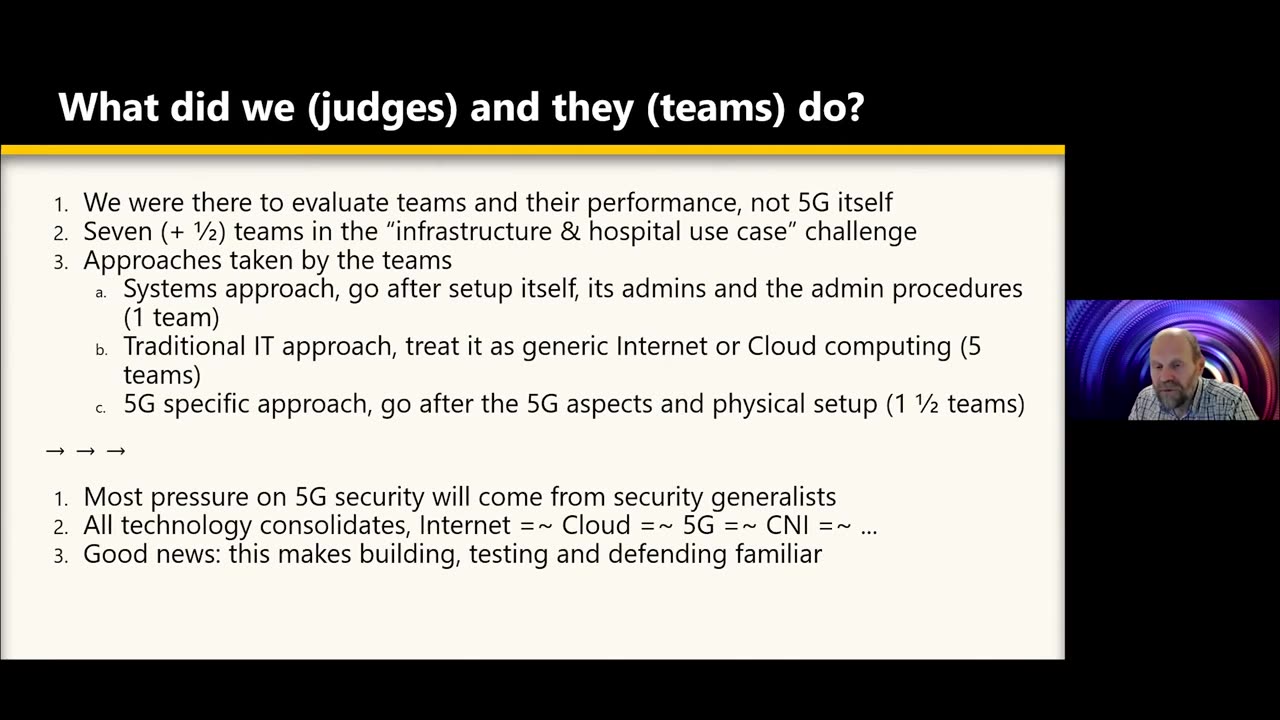 What did we (judges) and they (teams) do?

1. We were there to evaluate teams and their performance, not 5G itself
2. Seven (+ ½) teams in the “infrastructure & hospital use case” challenge
3. Approaches taken by the teams
a. Systems approach, go after setup itself, its admins and the admin procedures (1 team)
b. Traditional IT approach, treat it as generic Internet or Cloud computing (5 teams)
c. 5G specific approach, go after the 5G aspects and physical setup (1 ½ teams)

→ → →

1. Most pressure on 5G security will come from security generalists
2. All technology consolidates, Internet =~ Cloud =~ 5G =~ CNI =~ ...
3. Good news: this makes building, testing and defending familiar